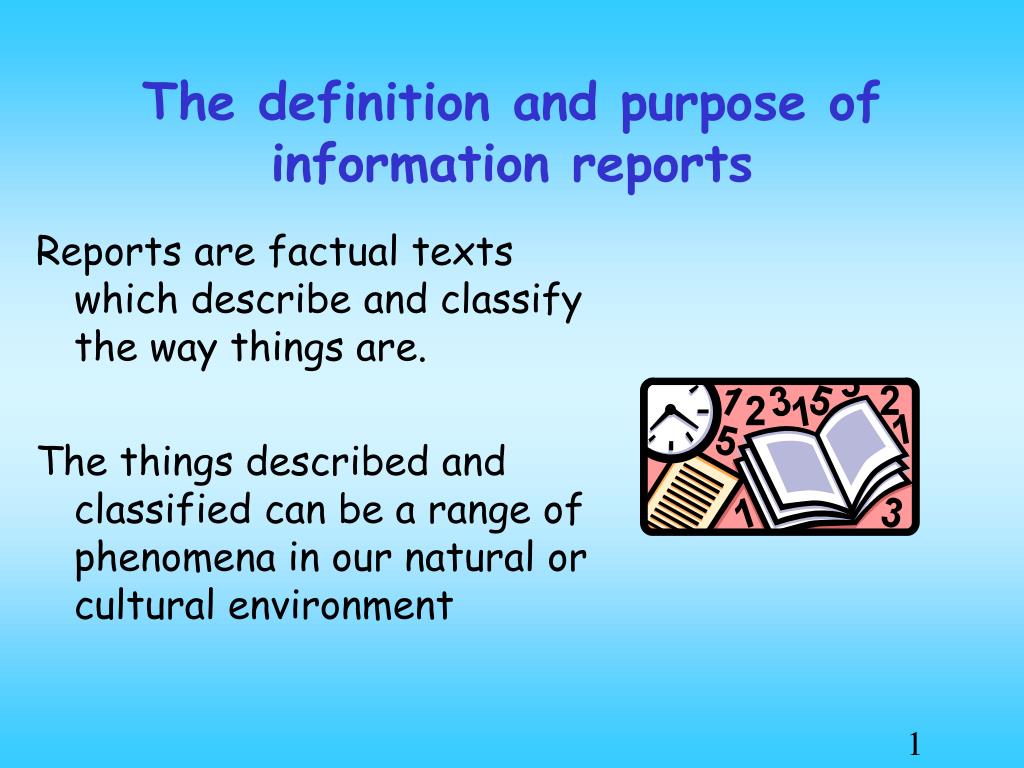 The definition and purpose of information reports

Reports are factual texts which describe and classify the way things are.

The things described and classified can be a range of phenomena in our natural or cultural environment

1